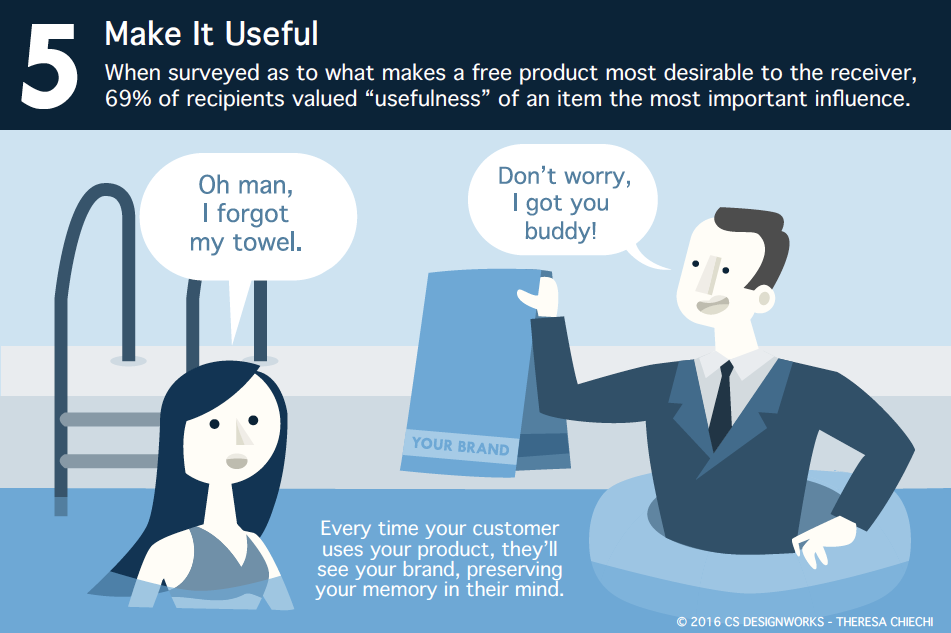 5

Make It Useful

When surveyed as to what makes a free product most desirable to the receiver, 69% of recipients valued “usefulness” of an item the most important influence.

Oh man, I forgot my towel.

Don’t worry, I got you buddy!

YOUR BRAND

Every time your customer uses your product, they’ll see your brand, preserving your memory in their mind.

© 2016 CS DESIGNWORKS - THERESA CHIECHI